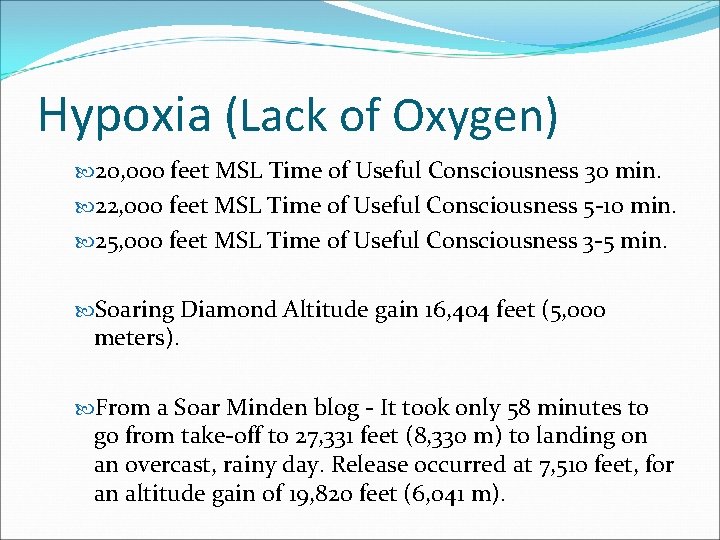 Hypoxia (Lack of Oxygen)

20,000 feet MSL Time of Useful Consciousness 30 min.

22,000 feet MSL Time of Useful Consciousness 5-10 min.

25,000 feet MSL Time of Useful Consciousness 3-5 min.

Soaring Diamond Altitude gain 16,404 feet (5,000 meters).

From a Soar Minden blog - It took only 58 minutes to go from take-off to 27,331 feet (8,330 m) to landing on an overcast, rainy day. Release occurred at 7,510 feet, for an altitude gain of 19,820 feet (6,041 m).